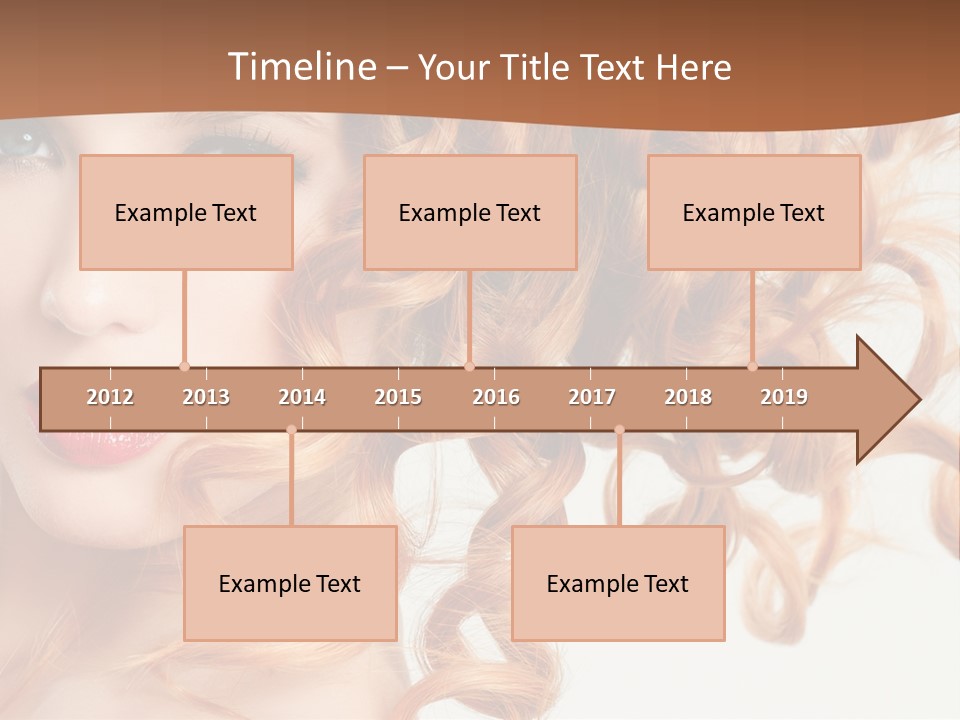 Timeline – Your Title Text Here

Example Text

Example Text

Example Text

2012 2013 2014 2015 2016 2017 2018 2019

Example Text

Example Text